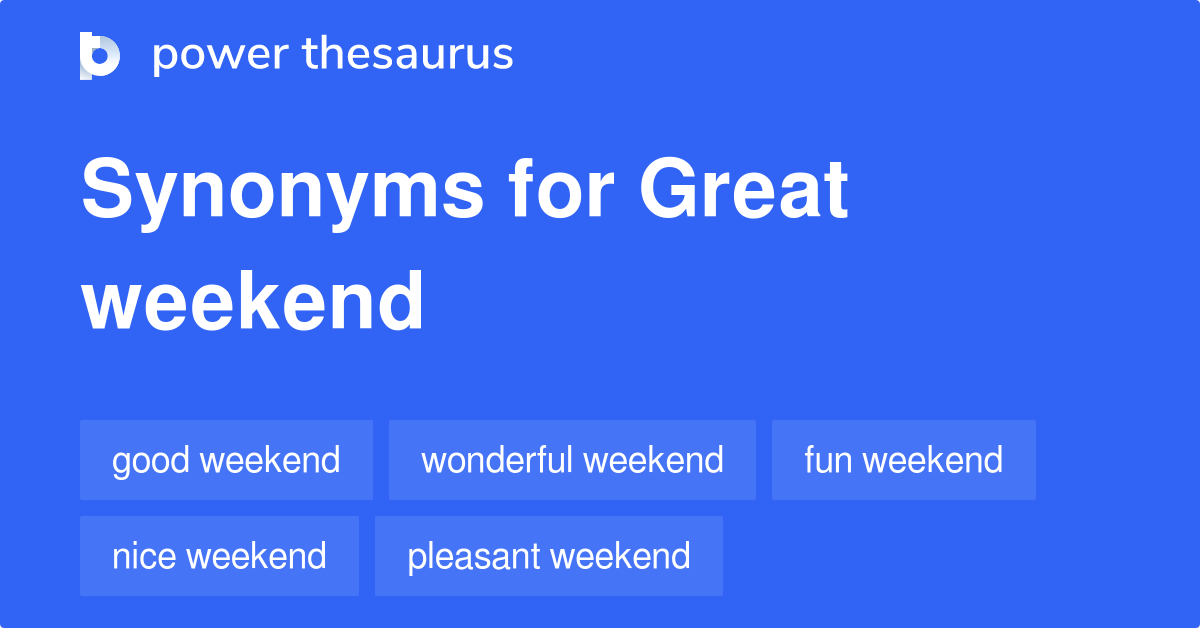 power thesaurus

Synonyms for Great weekend

good weekend
wonderful weekend
fun weekend
nice weekend
pleasant weekend